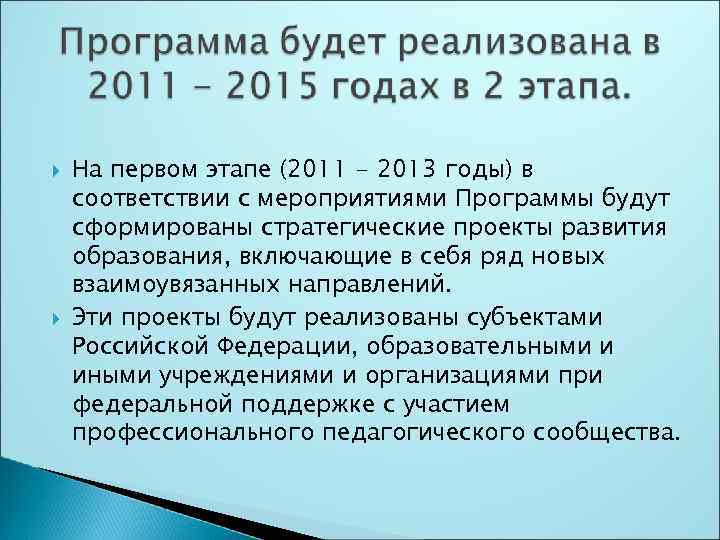 Программа будет реализована в 2011 - 2015 годах в 2 этапа.

На первом этапе (2011 - 2013 годы) в соответствии с мероприятиями Программы будут сформированы стратегические проекты развития образования, включающие в себя ряд новых взаимоувязанных направлений.

Эти проекты будут реализованы субъектами Российской Федерации, образовательными и иными учреждениями и организациями при федеральной поддержке с участием профессионального педагогического сообщества.